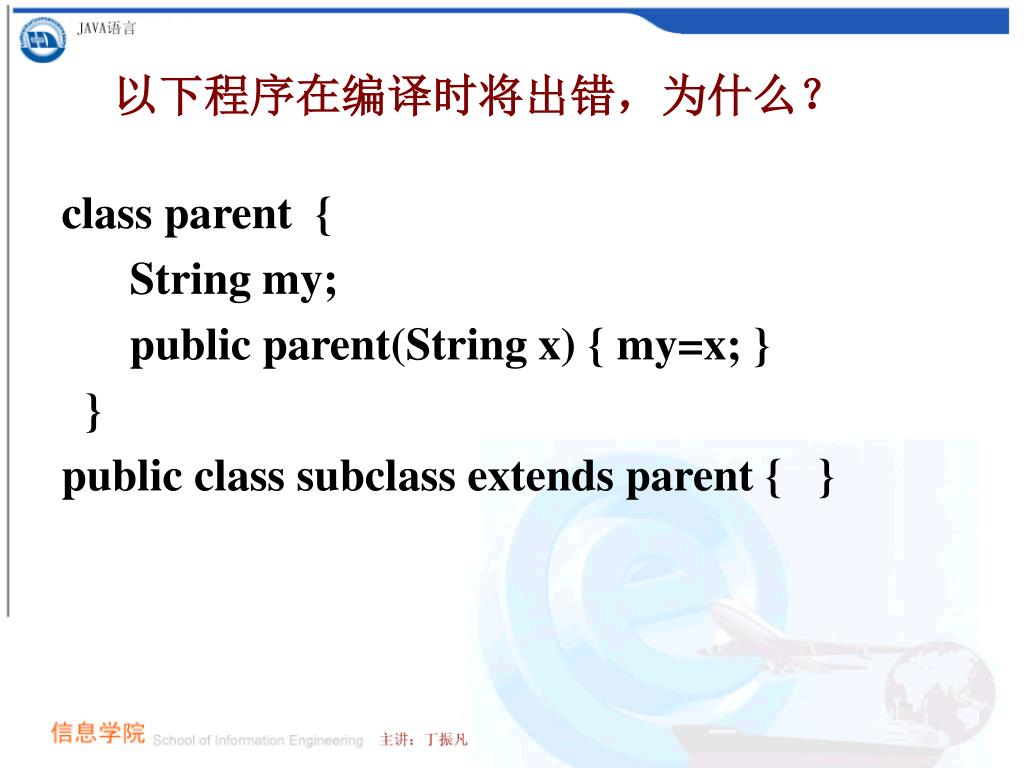 JAVA语言

以下程序在编译时将出错，为什么？

class parent {
String my;
public parent(String x) { my=x; }
}
public class subclass extends parent { }

信息学院 School of Information Engineering 主讲：丁振凡